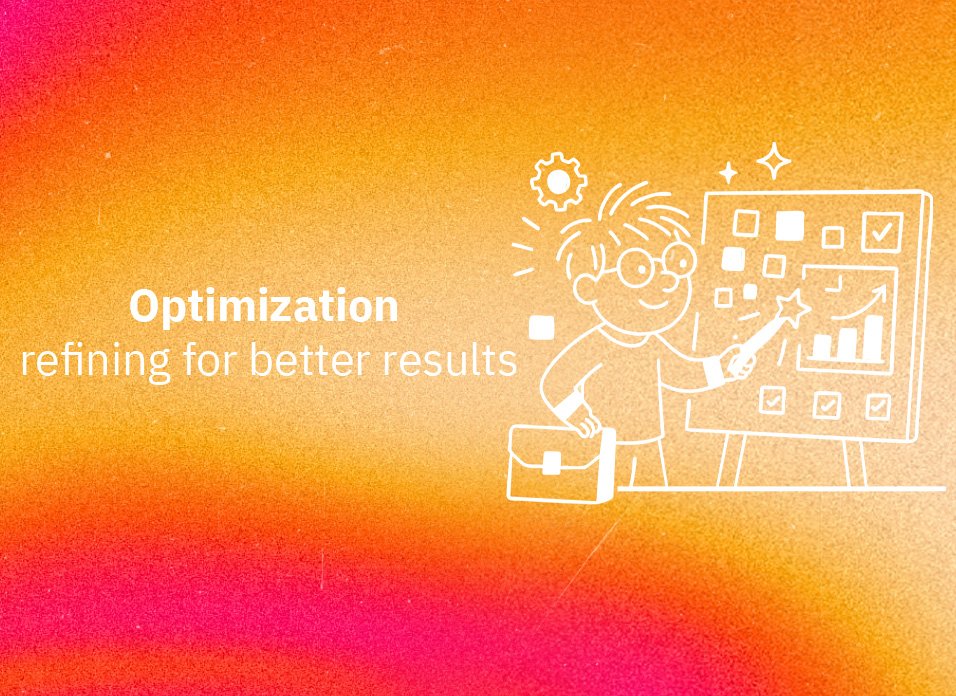 Optimization
refining for better results